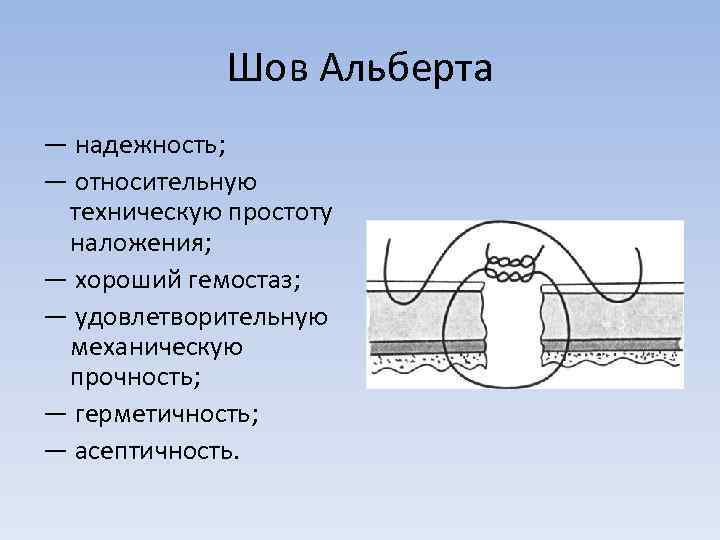 Шов Альберта

— надежность;

— относительную техническую простоту наложения;

— хороший гемостаз;

— удовлетворительную механическую прочность;

— герметичность;

— асептичность.